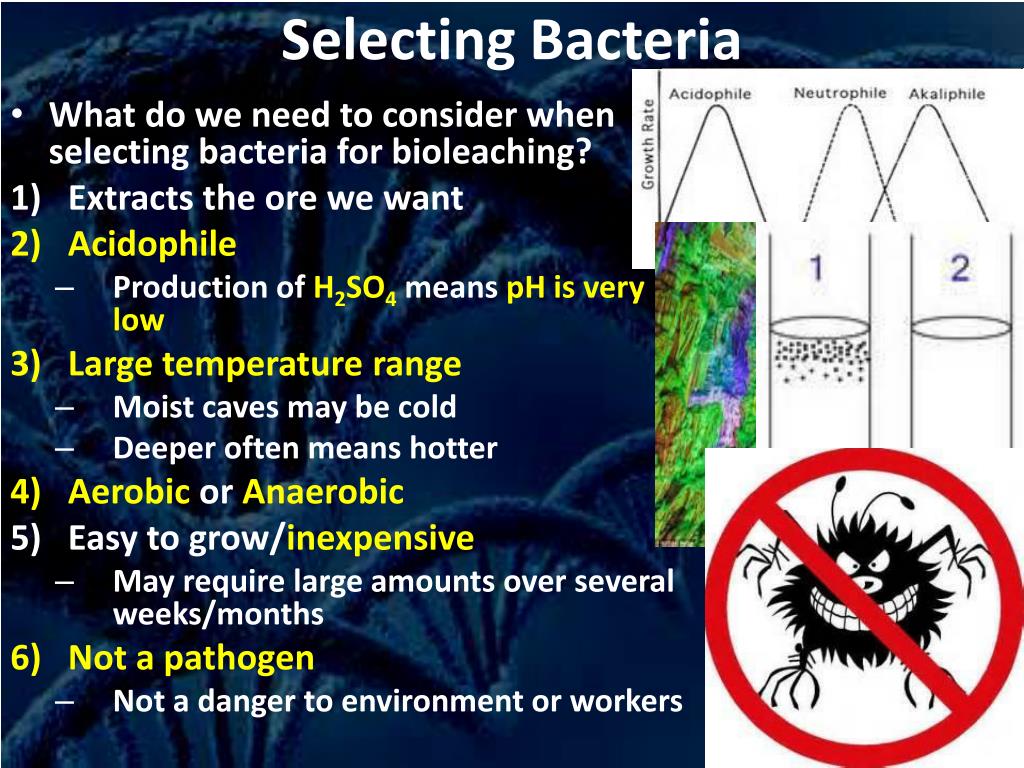 Selecting Bacteria

• What do we need to consider when selecting bacteria for bioleaching?
1) Extracts the ore we want
2) Acidophile
– Production of $H_2SO_4$ means pH is very low
3) Large temperature range
– Moist caves may be cold
– Deeper often means hotter
4) Aerobic or Anaerobic
5) Easy to grow/inexpensive
– May require large amounts over several weeks/months
6) Not a pathogen
– Not a danger to environment or workers

Growth Rate
Acidophile
Neutrophile
Akaliphile

1
2